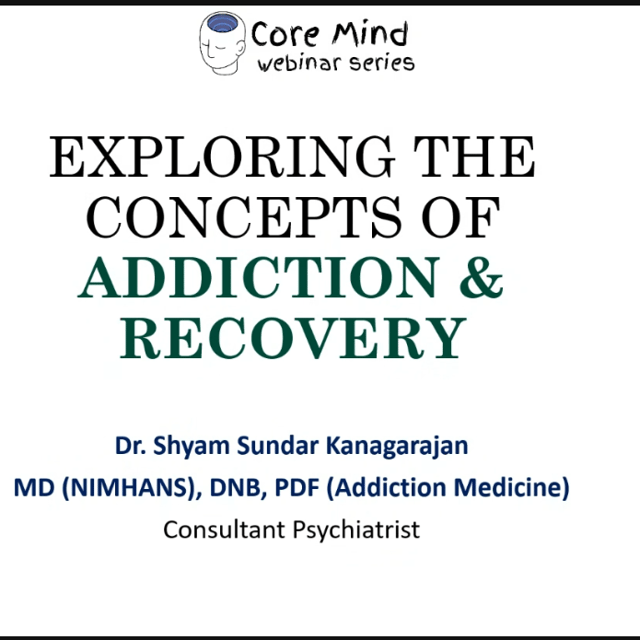 Core Mind
webinar series

EXPLORING THE CONCEPTS OF ADDICTION & RECOVERY

Dr. Shyam Sundar Kanagarajan
MD (NIMHANS), DNB, PDF (Addiction Medicine)
Consultant Psychiatrist